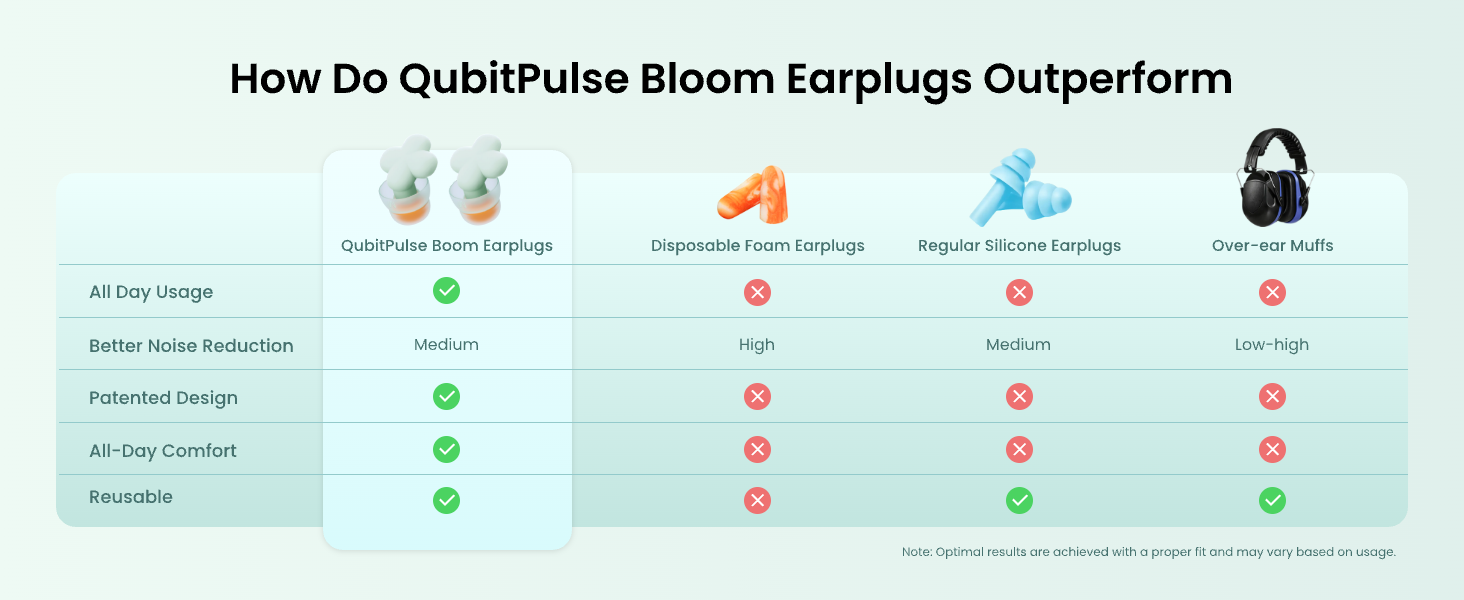 How Do QubitPulse Bloom Earplugs Outperform

| | QubitPulse Boom Earplugs | Disposable Foam Earplugs | Regular Silicone Earplugs | Over-ear Muffs |
|---|---|---|---|---|
| All Day Usage | ✓ | ✗ | ✗ | ✗ |
| Better Noise Reduction | Medium | High | Medium | Low-high |
| Patented Design | ✓ | ✗ | ✗ | ✗ |
| All-Day Comfort | ✓ | ✗ | ✗ | ✗ |
| Reusable | ✓ | ✗ | ✓ | ✓ |

Note: Optimal results are achieved with a proper fit and may vary based on usage.